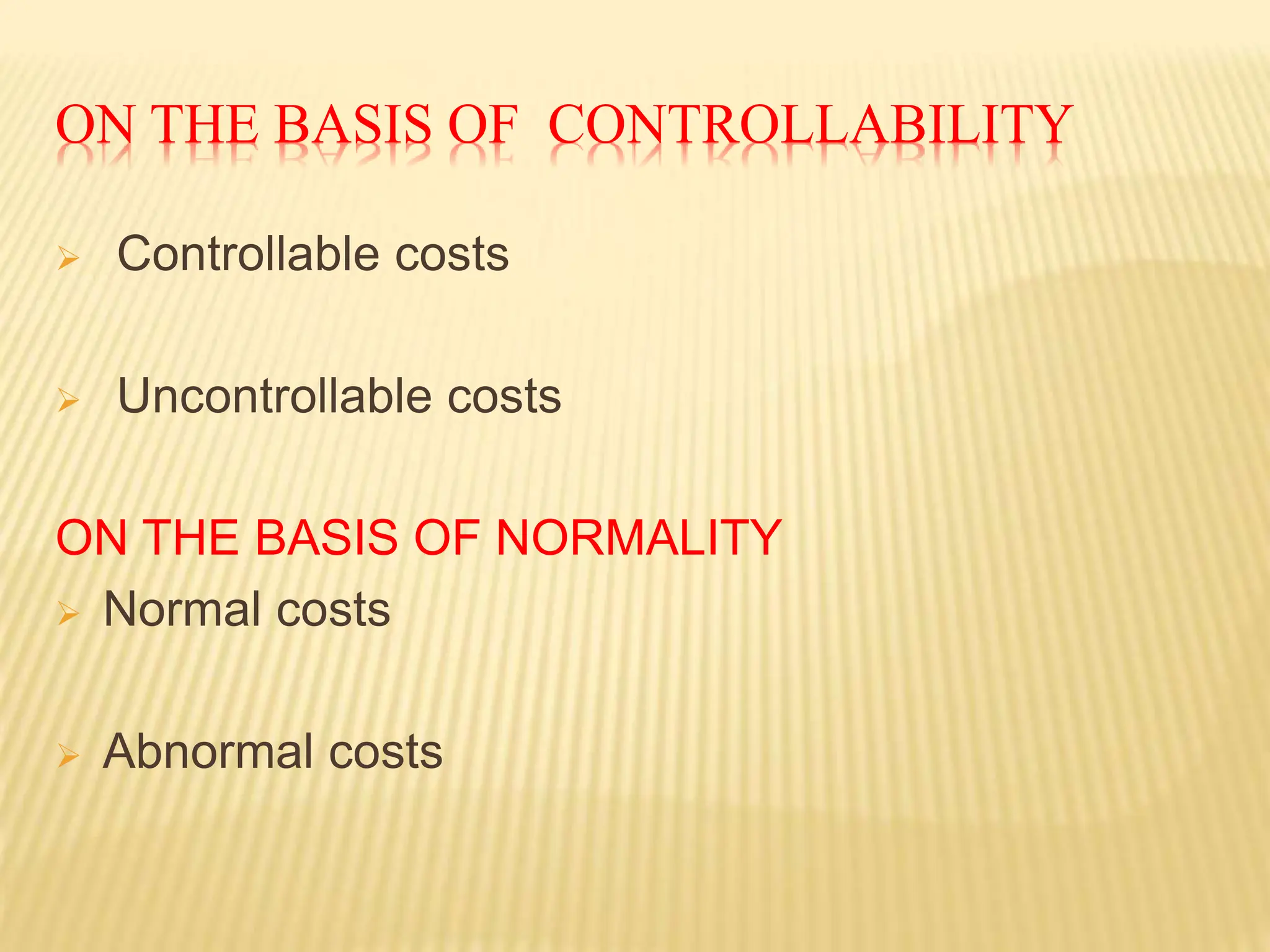 ON THE BASIS OF CONTROLLABILITY

➢ Controllable costs

➢ Uncontrollable costs

ON THE BASIS OF NORMALITY

➢ Normal costs

➢ Abnormal costs